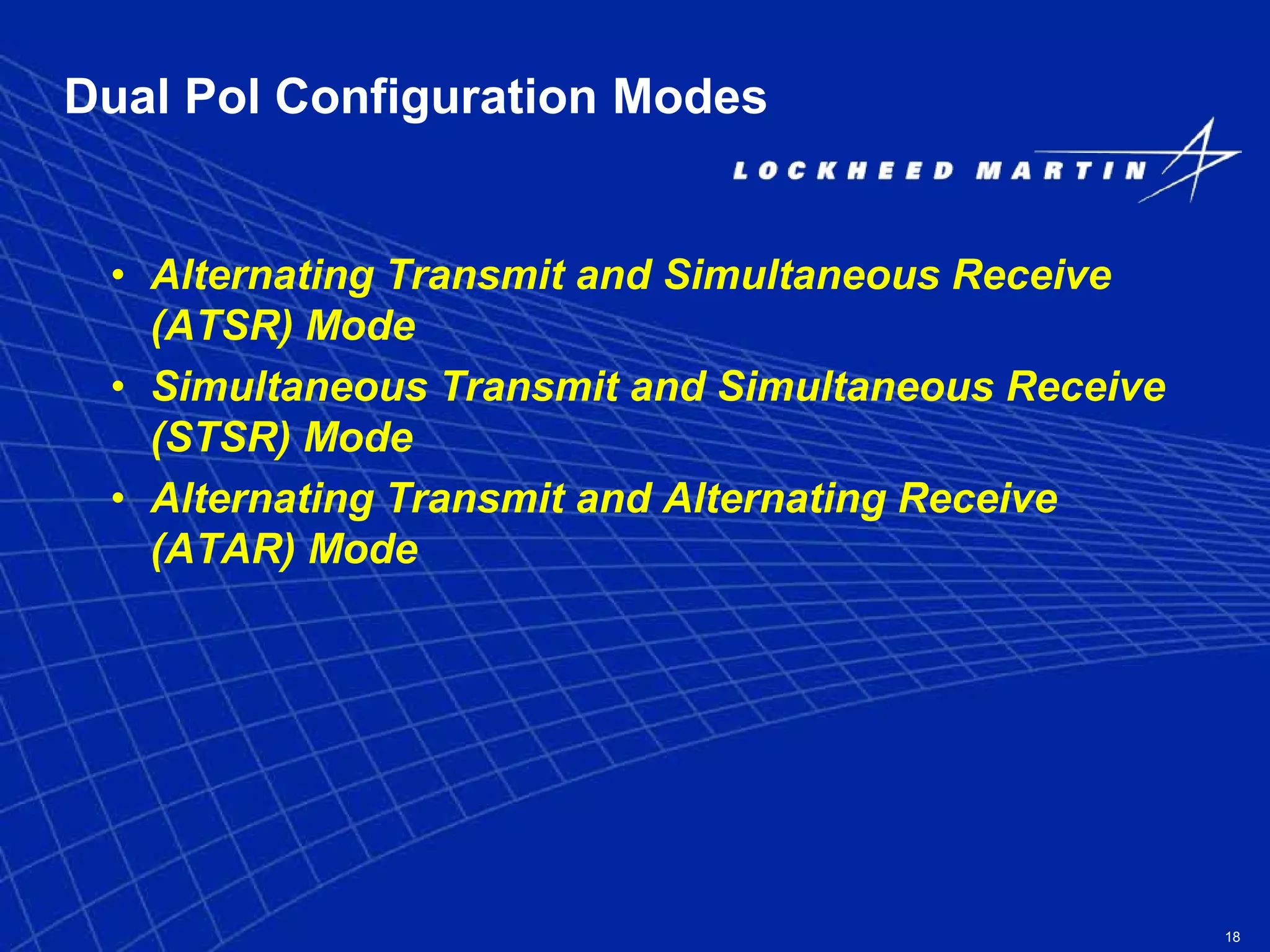 Dual Pol Configuration Modes

LOCKHEED MARTIN

• Alternating Transmit and Simultaneous Receive (ATSR) Mode
• Simultaneous Transmit and Simultaneous Receive (STSR) Mode
• Alternating Transmit and Alternating Receive (ATAR) Mode

18